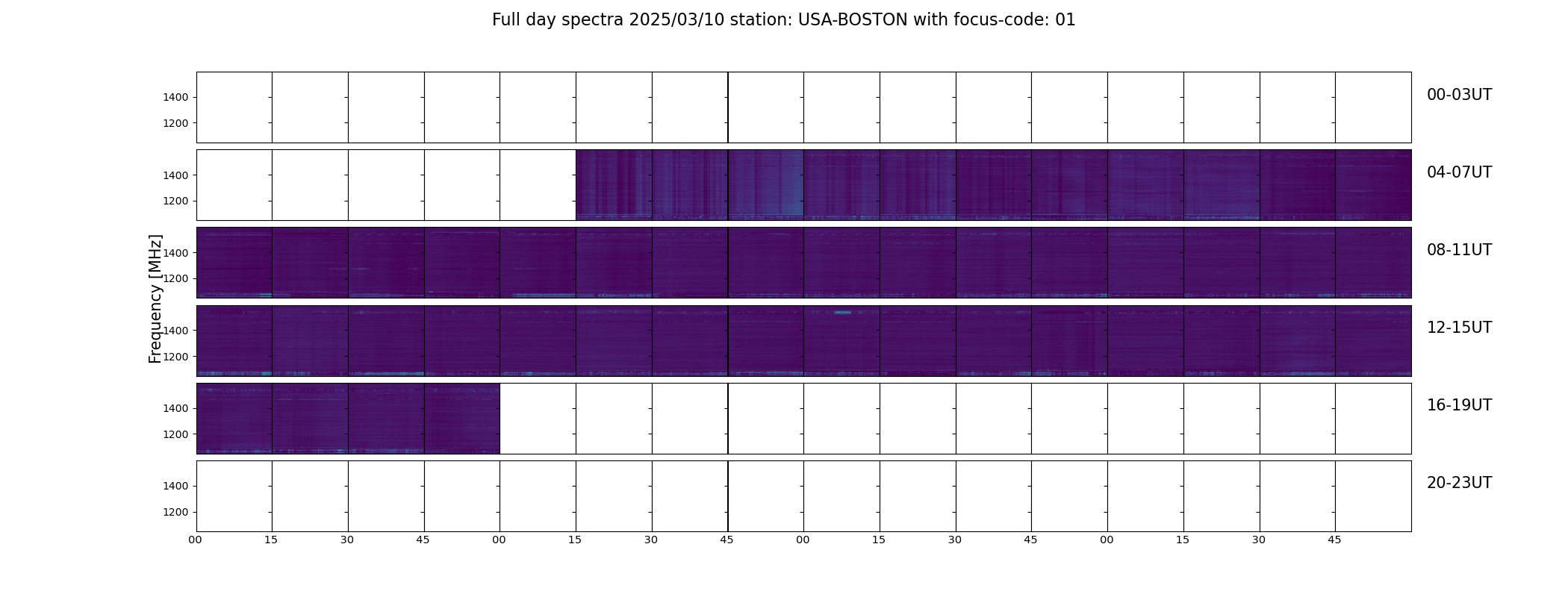 Full day spectra 2025/03/10 station: USA-BOSTON with focus-code: 01

Frequency [MHz]

1400
1200
00-03UT

1400
1200
04-07UT

1400
1200
08-11UT

1400
1200
12-15UT

1400
1200
16-19UT

1400
1200
20-23UT

00 15 30 45 00 15 30 45 00 15 30 45 00 15 30 45